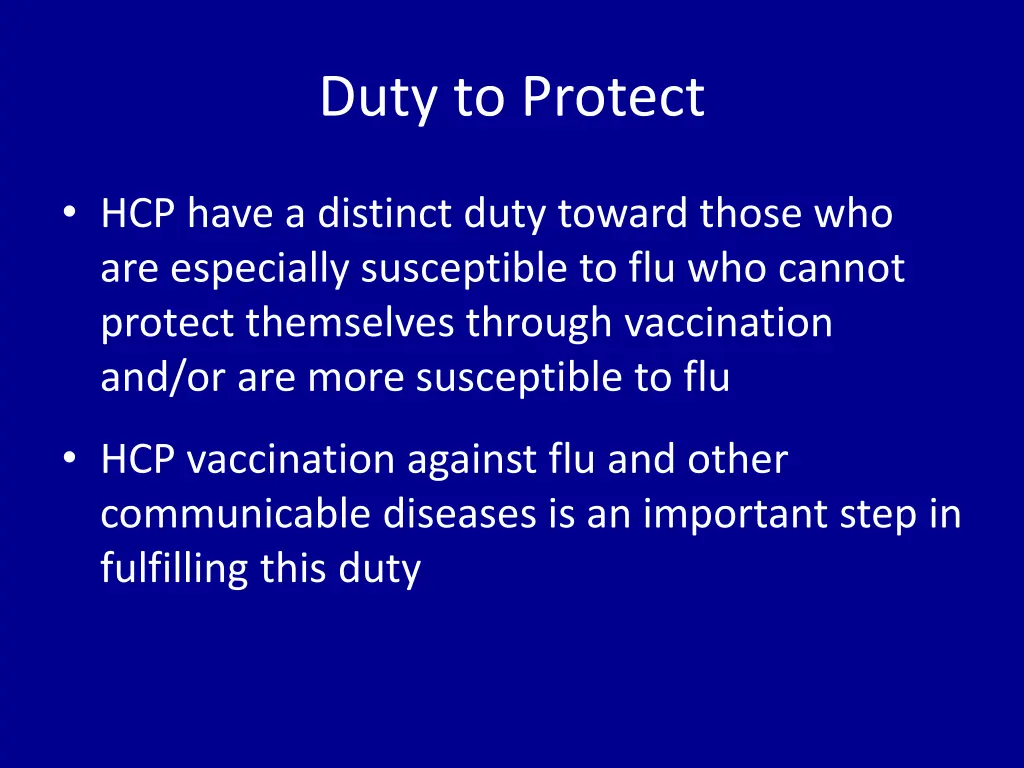 Duty to Protect

• HCP have a distinct duty toward those who are especially susceptible to flu who cannot protect themselves through vaccination and/or are more susceptible to flu

• HCP vaccination against flu and other communicable diseases is an important step in fulfilling this duty